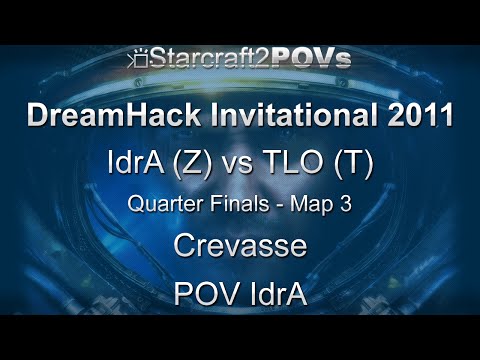 Starcraft2POVs

DreamHack Invitational 2011

IdrA (Z) vs TLO (T)

Quarter Finals - Map 3

Crevasse

POV IdrA